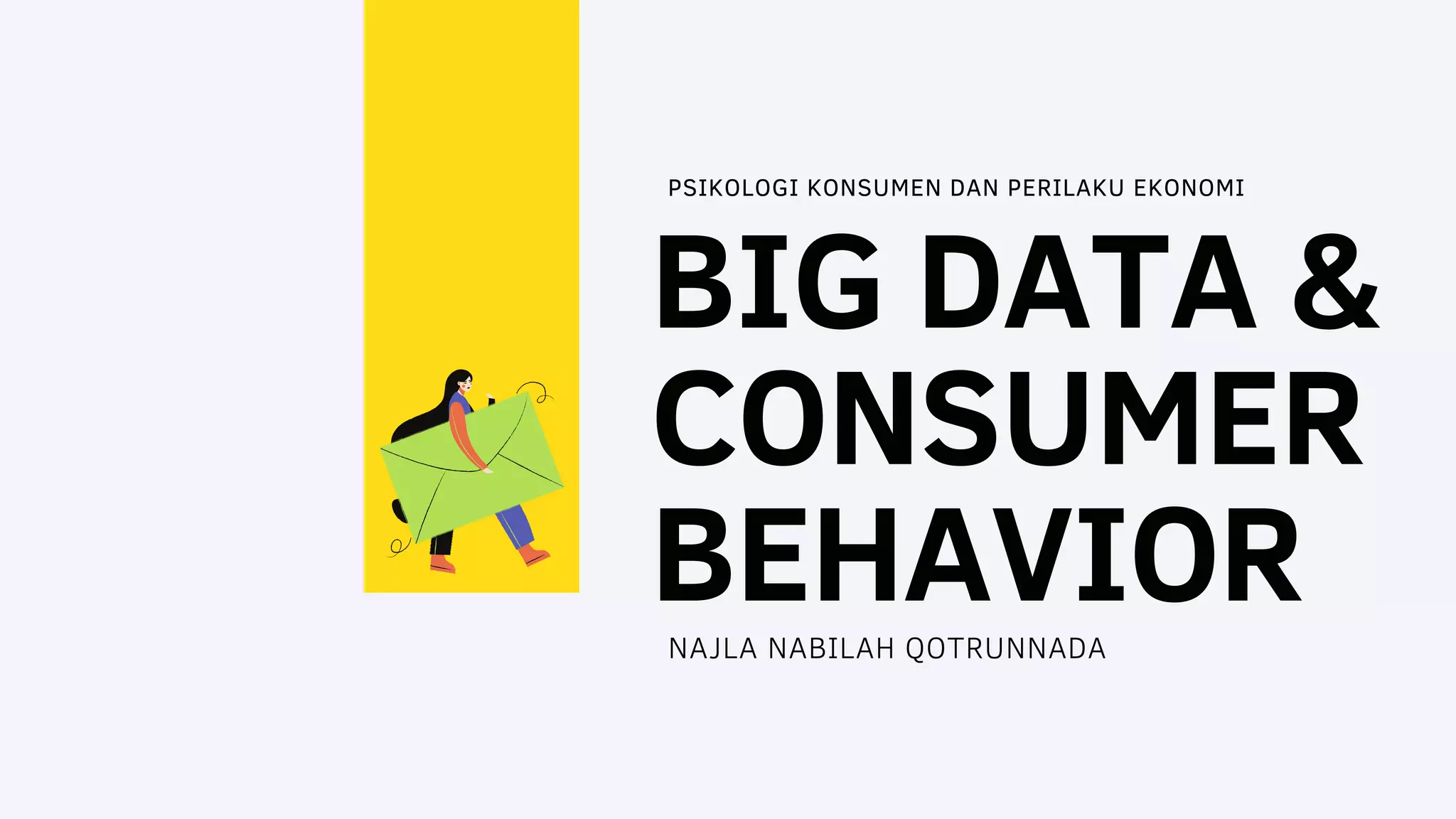 PSIKOLOGI KONSUMEN DAN PERILAKU EKONOMI

BIG DATA & CONSUMER BEHAVIOR

NAJLA NABILAH QOTRUNNADA